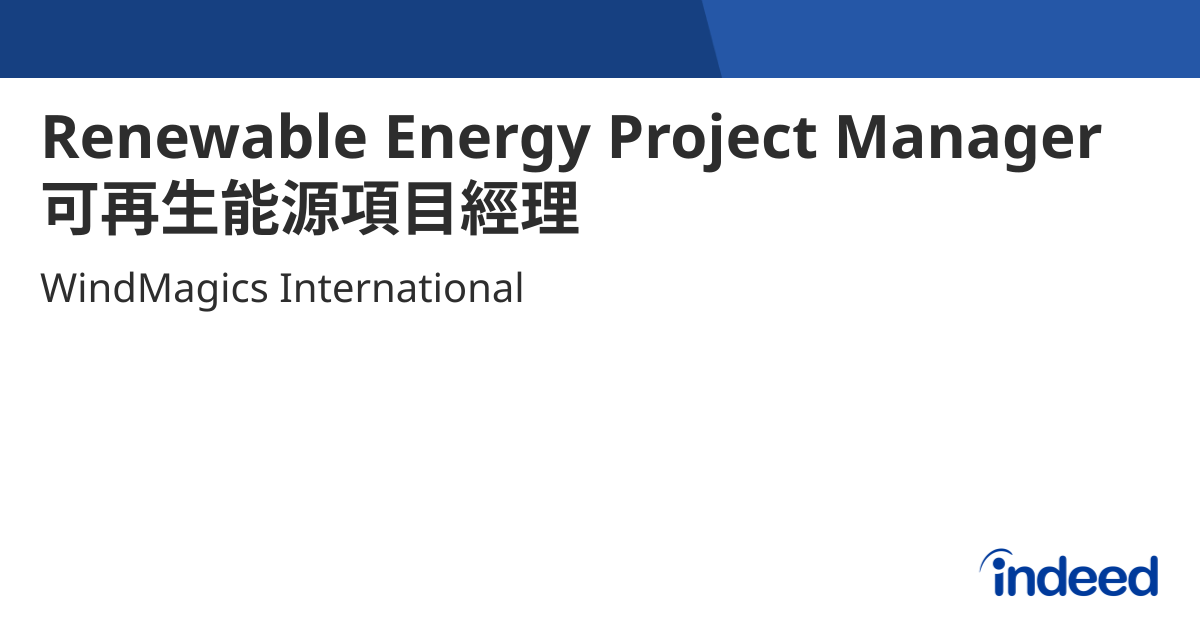 Renewable Energy Project Manager 可再生能源項目經理

WindMagics International

indeed